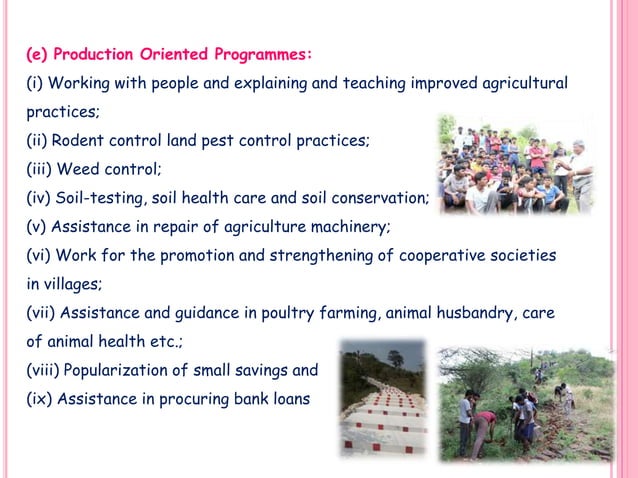 (e) Production Oriented Programmes:

(i) Working with people and explaining and teaching improved agricultural practices;

(ii) Rodent control land pest control practices;

(iii) Weed control;

(iv) Soil-testing, soil health care and soil conservation;

(v) Assistance in repair of agriculture machinery;

(vi) Work for the promotion and strengthening of cooperative societies in villages;

(vii) Assistance and guidance in poultry farming, animal husbandry, care of animal health etc.;

(viii) Popularization of small savings and

(ix) Assistance in procuring bank loans